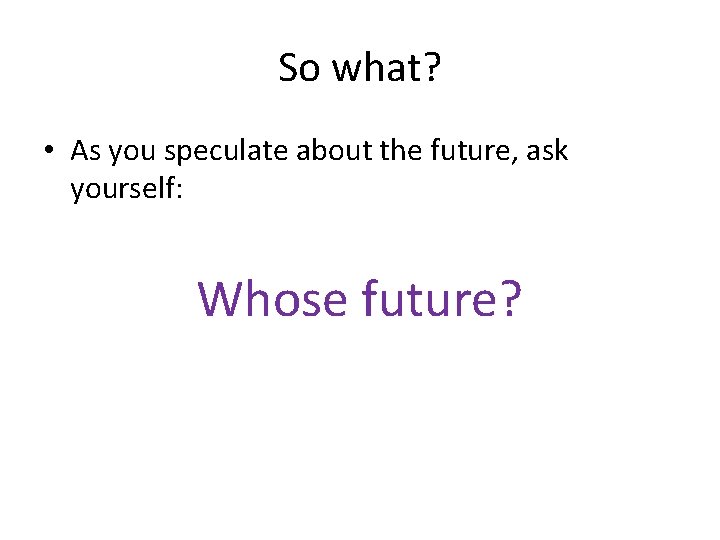 So what?

• As you speculate about the future, ask yourself:

Whose future?